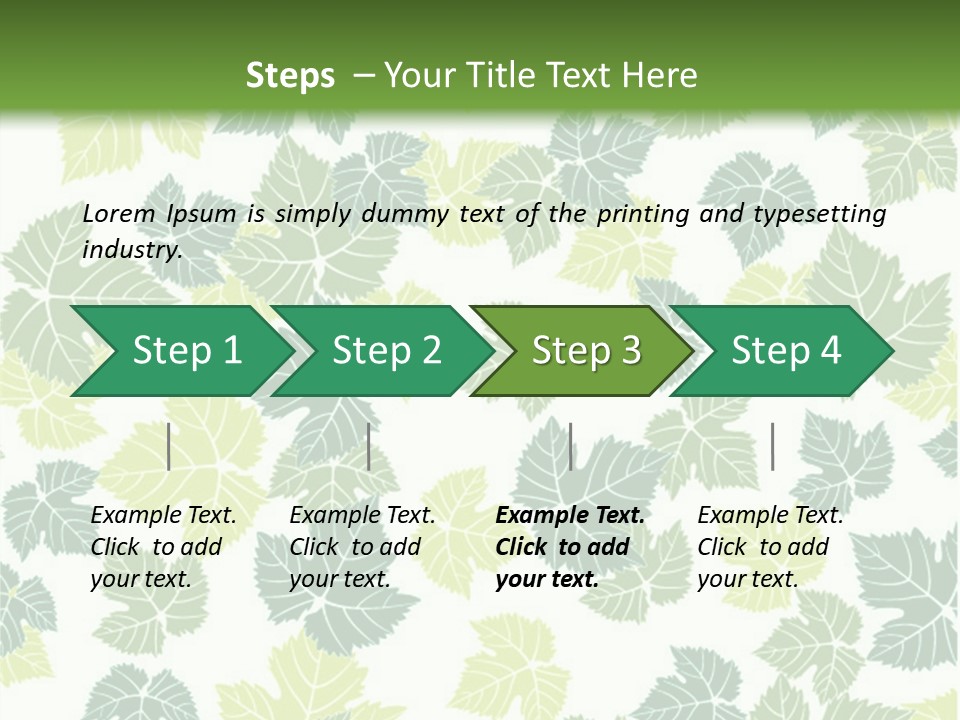 Steps – Your Title Text Here

Lorem Ipsum is simply dummy text of the printing and typesetting industry.

Step 1

Step 2

Step 3

Step 4

Example Text. Click to add your text.

Example Text. Click to add your text.

Example Text. Click to add your text.

Example Text. Click to add your text.